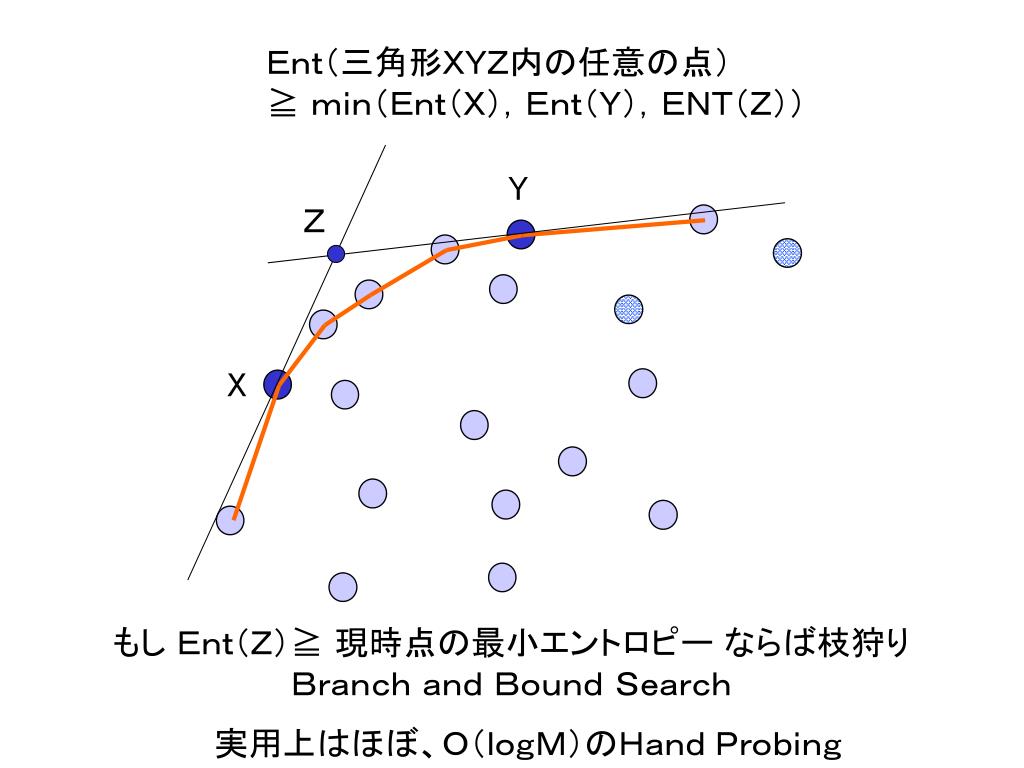 Ent(三角形XYZ内の任意の点)
≧ min(Ent(X), Ent(Y), ENT(Z))

Y
Z
X

もし Ent(Z)≧ 現時点の最小エントロピー ならば枝狩り
Branch and Bound Search

実用上はほぼ、O(logM)のHand Probing